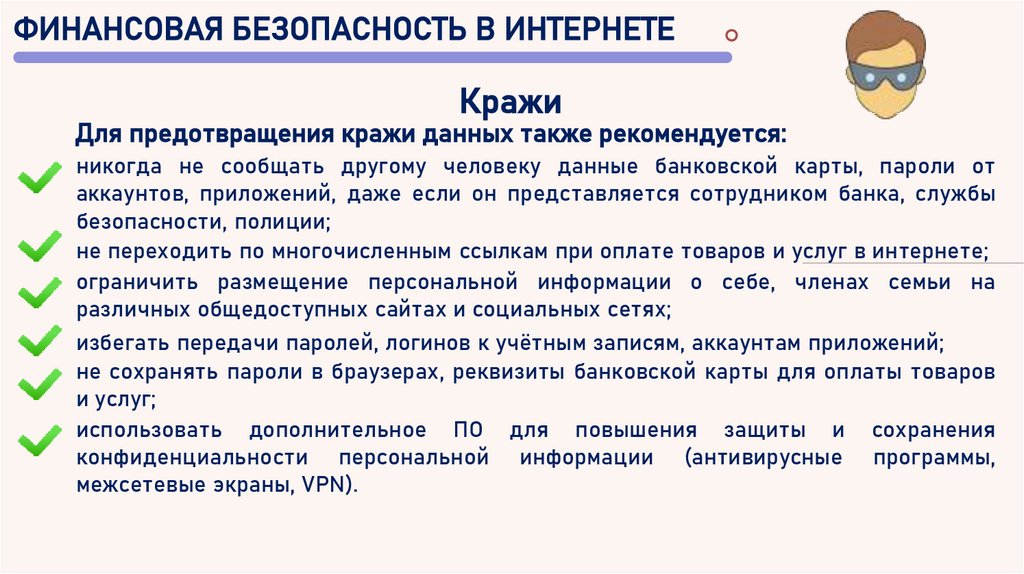 ФИНАНСОВАЯ БЕЗОПАСНОСТЬ В ИНТЕРНЕТЕ

Кражи

Для предотвращения кражи данных также рекомендуется:

никогда не сообщать другому человеку данные банковской карты, пароли от аккаунтов, приложений, даже если он представляется сотрудником банка, службы безопасности, полиции;

не переходить по многочисленным ссылкам при оплате товаров и услуг в интернете;

ограничить размещение персональной информации о себе, членах семьи на различных общедоступных сайтах и социальных сетях;

избегать передачи паролей, логинов к учётным записям, аккаунтам приложений;

не сохранять пароли в браузерах, реквизиты банковской карты для оплаты товаров и услуг;

использовать дополнительное ПО для повышения защиты и сохранения конфиденциальности персональной информации (антивирусные программы, межсетевые экраны, VPN).